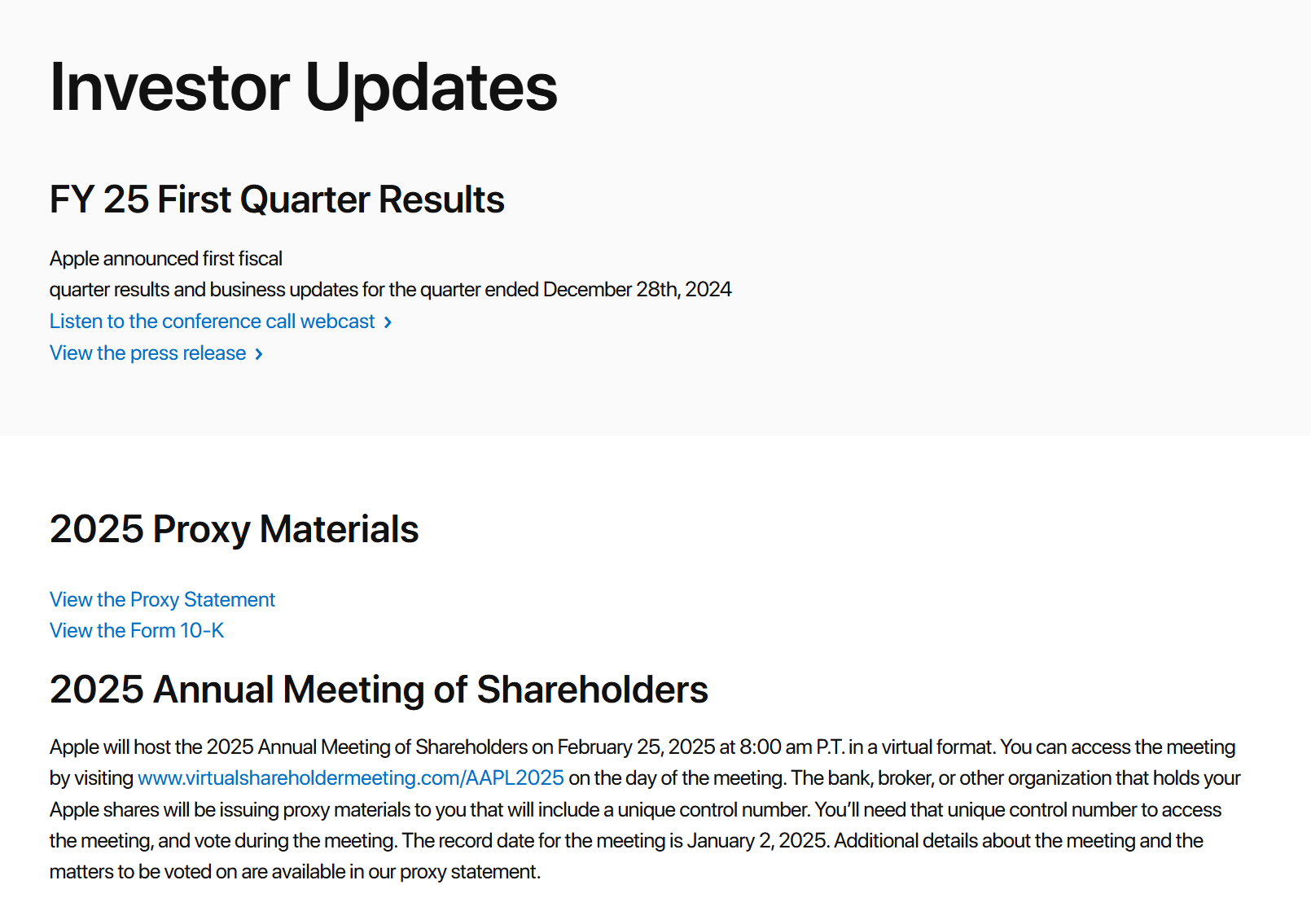 Investor Updates

FY 25 First Quarter Results

Apple announced first fiscal
quarter results and business updates for the quarter ended December 28th, 2024

Listen to the conference call webcast ›

View the press release ›

2025 Proxy Materials

View the Proxy Statement

View the Form 10-K

2025 Annual Meeting of Shareholders

Apple will host the 2025 Annual Meeting of Shareholders on February 25, 2025 at 8:00 am P.T. in a virtual format. You can access the meeting by visiting www.virtualshareholdermeeting.com/AAPL2025 on the day of the meeting. The bank, broker, or other organization that holds your Apple shares will be issuing proxy materials to you that will include a unique control number. You'll need that unique control number to access the meeting, and vote during the meeting. The record date for the meeting is January 2, 2025. Additional details about the meeting and the matters to be voted on are available in our proxy statement.